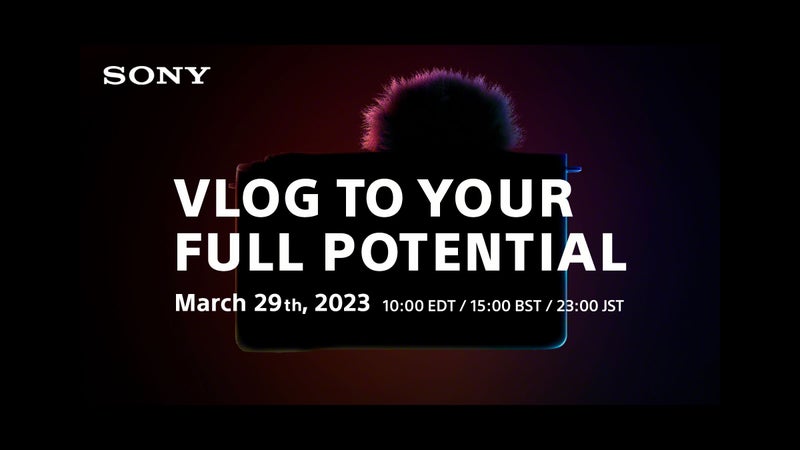 SONY

VLOG TO YOUR FULL POTENTIAL

March 29th, 2023 10:00 EDT / 15:00 BST / 23:00 JST